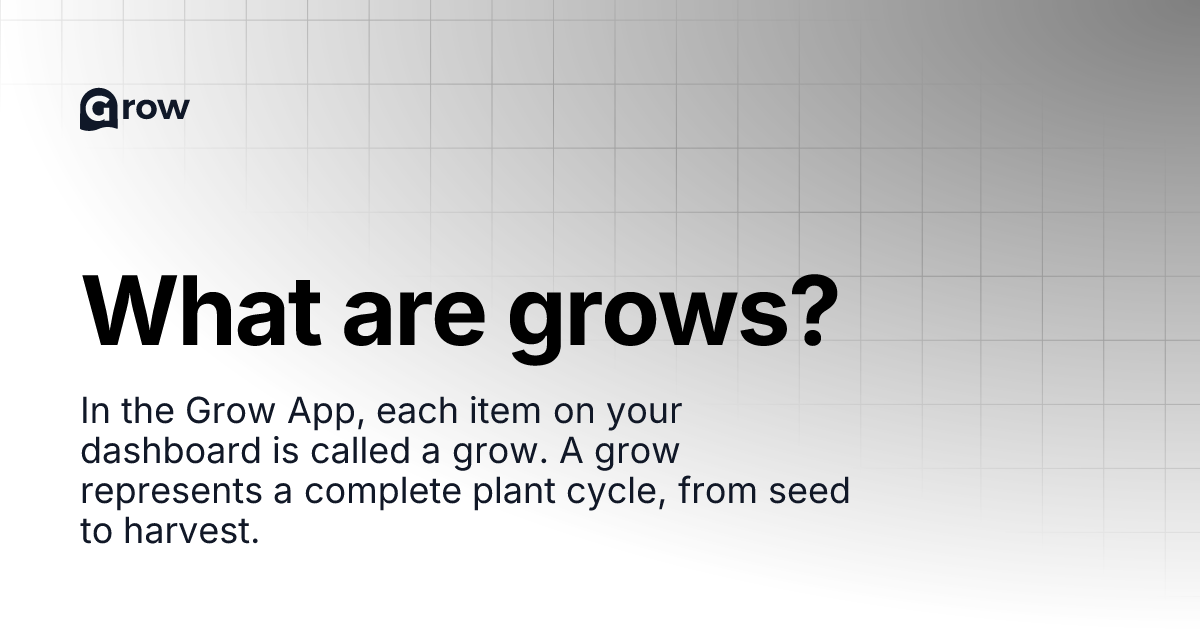 Grow

What are grows?

In the Grow App, each item on your dashboard is called a grow. A grow represents a complete plant cycle, from seed to harvest.